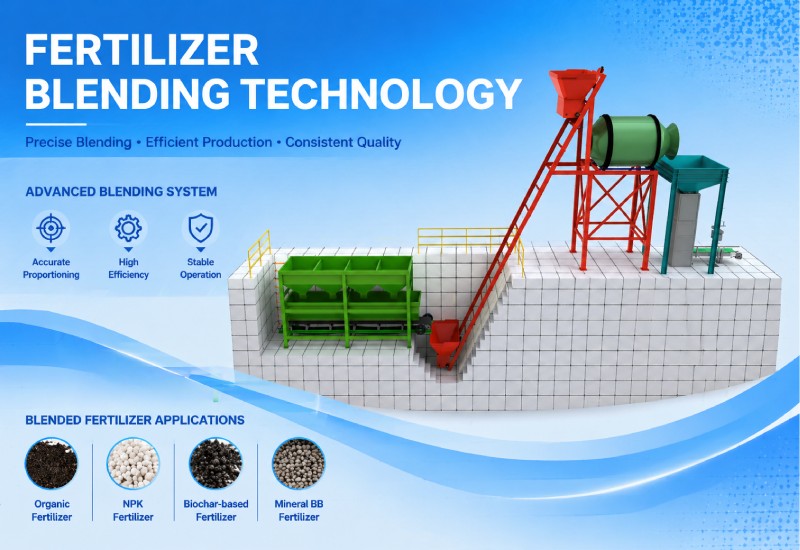 FERTILIZER BLENDING TECHNOLOGY

Precise Blending • Efficient Production • Consistent Quality

ADVANCED BLENDING SYSTEM

Accurate Proportioning

High Efficiency

Stable Operation

BLENDED FERTILIZER APPLICATIONS

Organic Fertilizer

NPK Fertilizer

Biochar-based Fertilizer

Mineral BB Fertilizer